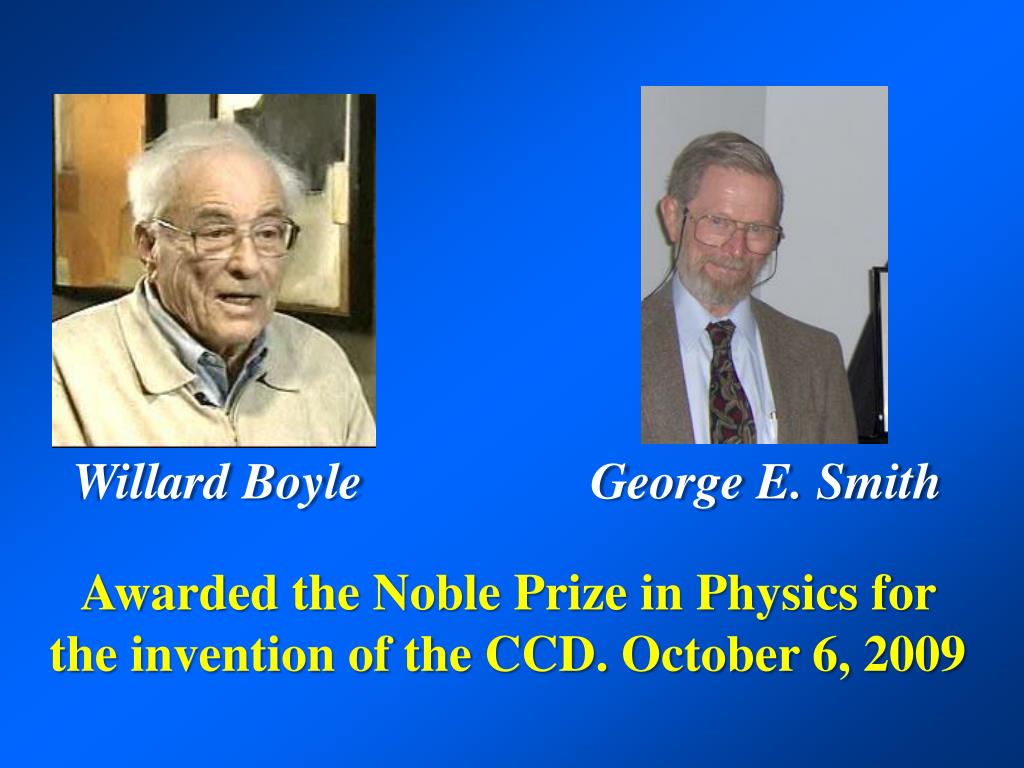 Willard Boyle

George E. Smith

Awarded the Noble Prize in Physics for the invention of the CCD. October 6, 2009